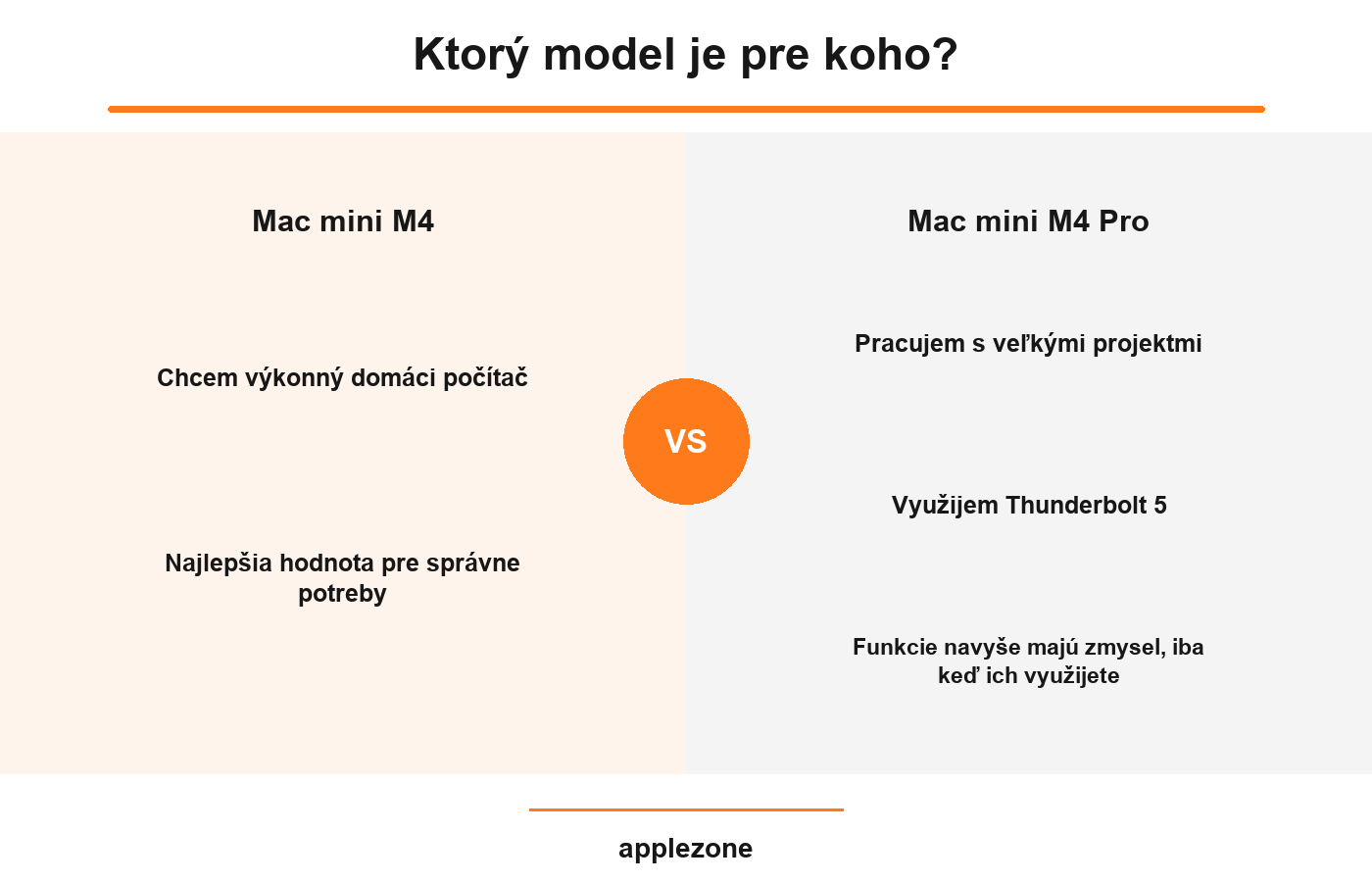 Ktorý model je pre koho?

Mac mini M4

Chcem výkonný domáci počítač

Najlepšia hodnota pre správne potreby

VS

Mac mini M4 Pro

Pracujem s veľkými projektmi

Využijem Thunderbolt 5

Funkcie navyše majú zmysel, iba keď ich využijete

applezone